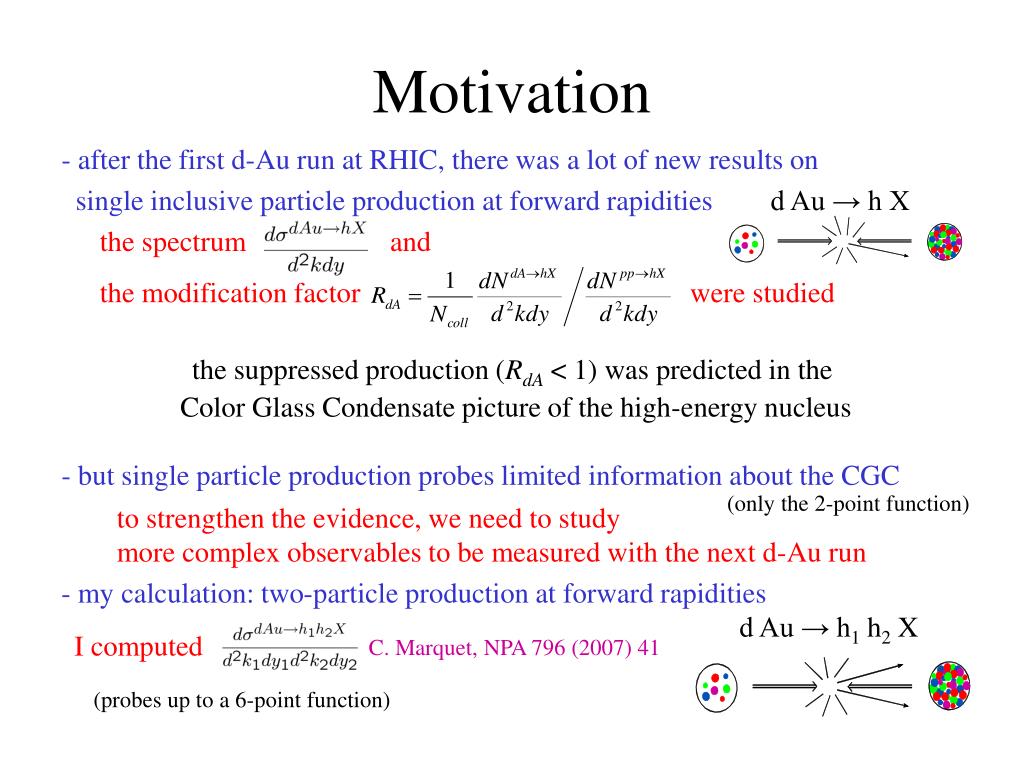 Motivation

- after the first d-Au run at RHIC, there was a lot of new results on single inclusive particle production at forward rapidities

d Au → h X

the spectrum $\frac{d\sigma^{dAu\to hX}}{d^2kdy}$ and

the modification factor $R_{dA} = \frac{1}{N_{coll}} \frac{dN^{dA\to hX}}{d^2kdy} \Big/ \frac{dN^{pp\to hX}}{d^2kdy}$ were studied

the suppressed production ($R_{dA} < 1$) was predicted in the Color Glass Condensate picture of the high-energy nucleus

- but single particle production probes limited information about the CGC

(only the 2-point function)

to strengthen the evidence, we need to study more complex observables to be measured with the next d-Au run

- my calculation: two-particle production at forward rapidities

d Au → $h_1$ $h_2$ X

I computed $\frac{d\sigma^{dAu\to h_1h_2X}}{d^2k_1dy_1d^2k_2dy_2}$ C. Marquet, NPA 796 (2007) 41

(probes up to a 6-point function)